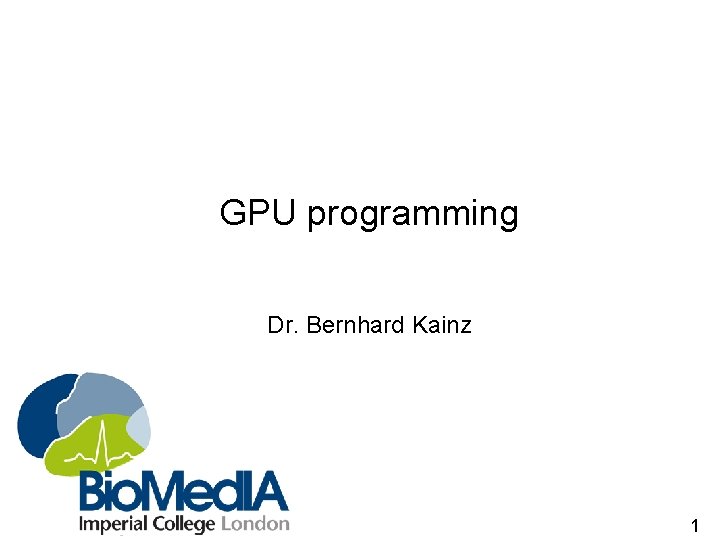 GPU programming

Dr. Bernhard Kainz

BioMedIA
Imperial College London

1